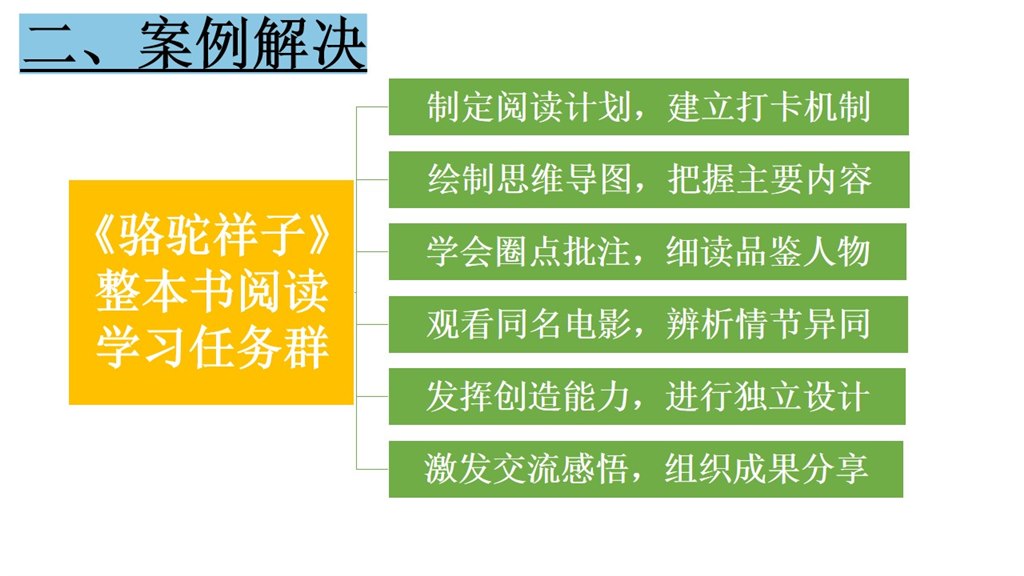 二、案例解决

《骆驼祥子》整本书阅读学习任务群

制定阅读计划，建立打卡机制

绘制思维导图，把握主要内容

学会圈点批注，细读品鉴人物

观看同名电影，辨析情节异同

发挥创造能力，进行独立设计

激发交流感悟，组织成果分享